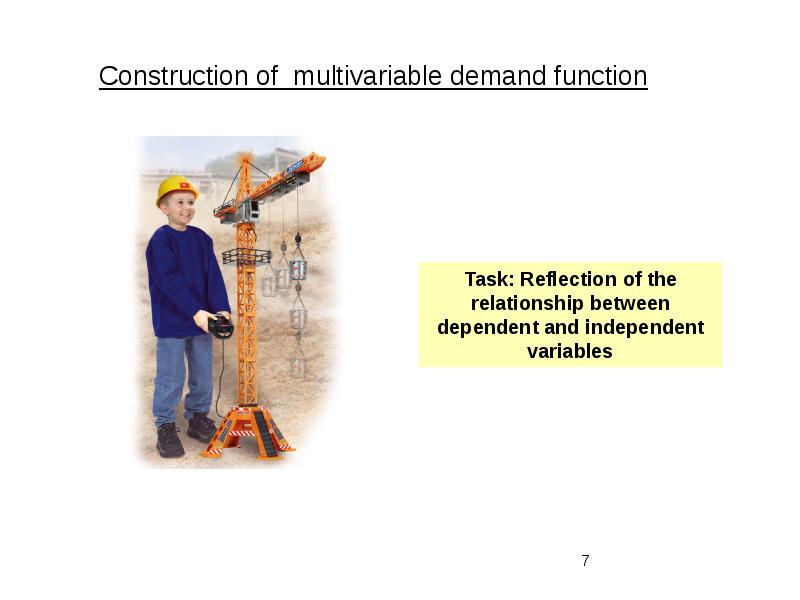 Construction of  multivariable demand function

Task: Reflection of the relationship between dependent and independent variables

7